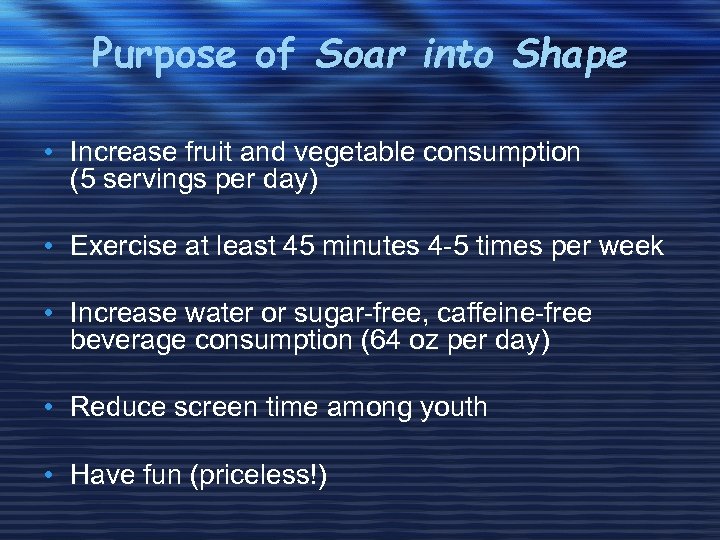 Purpose of Soar into Shape

• Increase fruit and vegetable consumption (5 servings per day)

• Exercise at least 45 minutes 4-5 times per week

• Increase water or sugar-free, caffeine-free beverage consumption (64 oz per day)

• Reduce screen time among youth

• Have fun (priceless!)